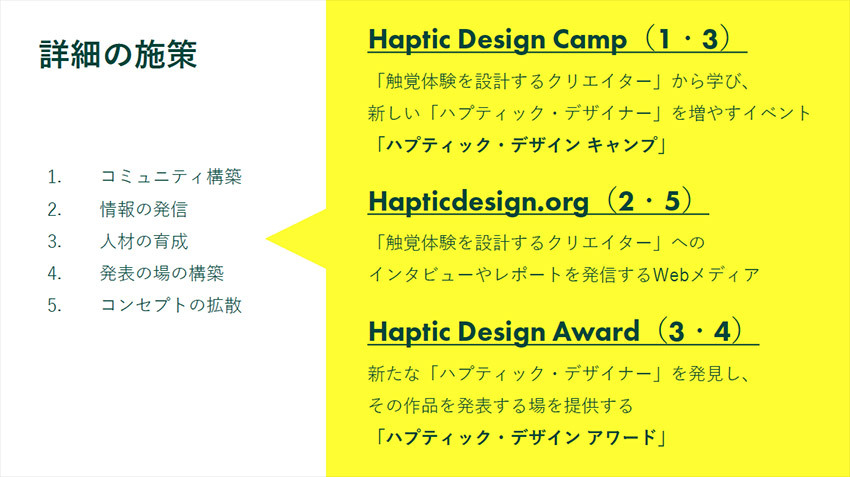 詳細の施策

1. コミュニティ構築
2. 情報の発信
3. 人材の育成
4. 発表の場の構築
5. コンセプトの拡散

Haptic Design Camp（1・3）

「触覚体験を設計するクリエイター」から学び、新しい「ハプティック・デザイナー」を増やすイベント
「ハプティック・デザイン キャンプ」

Hapticdesign.org（2・5）

「触覚体験を設計するクリエイター」へのインタビューやレポートを発信するWebメディア

Haptic Design Award（3・4）

新たな「ハプティック・デザイナー」を発見し、その作品を発表する場を提供する
「ハプティック・デザイン アワード」